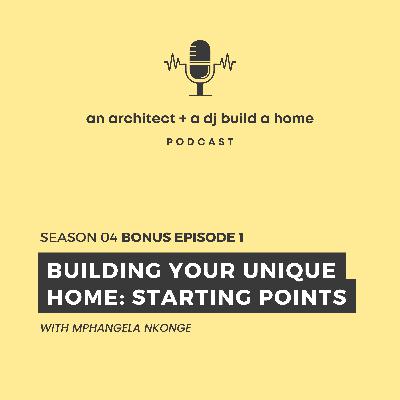 an architect + a dj build a home

PODCAST

SEASON 04 BONUS EPISODE 1

BUILDING YOUR UNIQUE HOME: STARTING POINTS

WITH MPHANGELA NKONGE